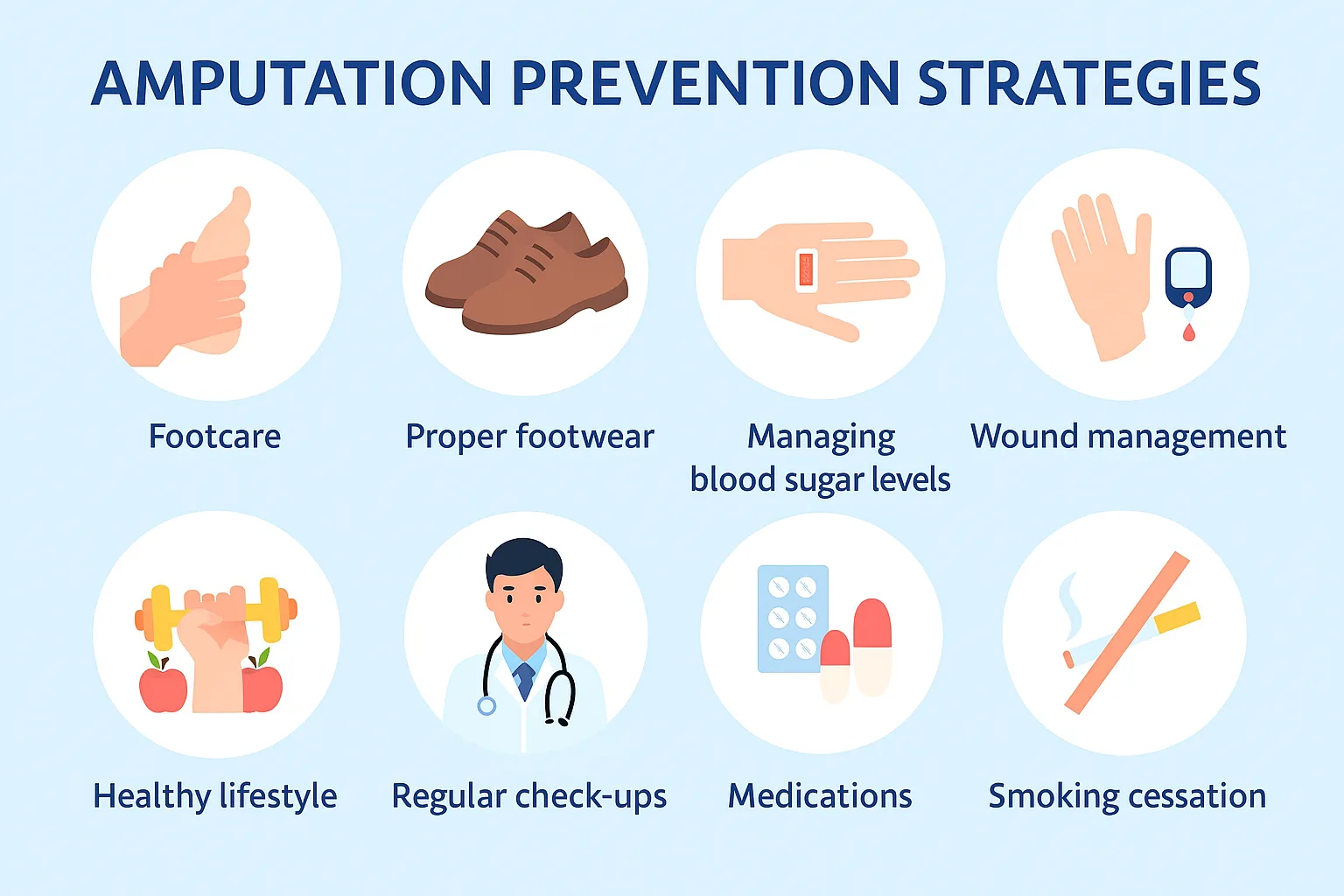 AMPUTATION PREVENTION STRATEGIES

Footcare

Proper footwear

Managing blood sugar levels

Wound management

Healthy lifestyle

Regular check-ups

Medications

Smoking cessation